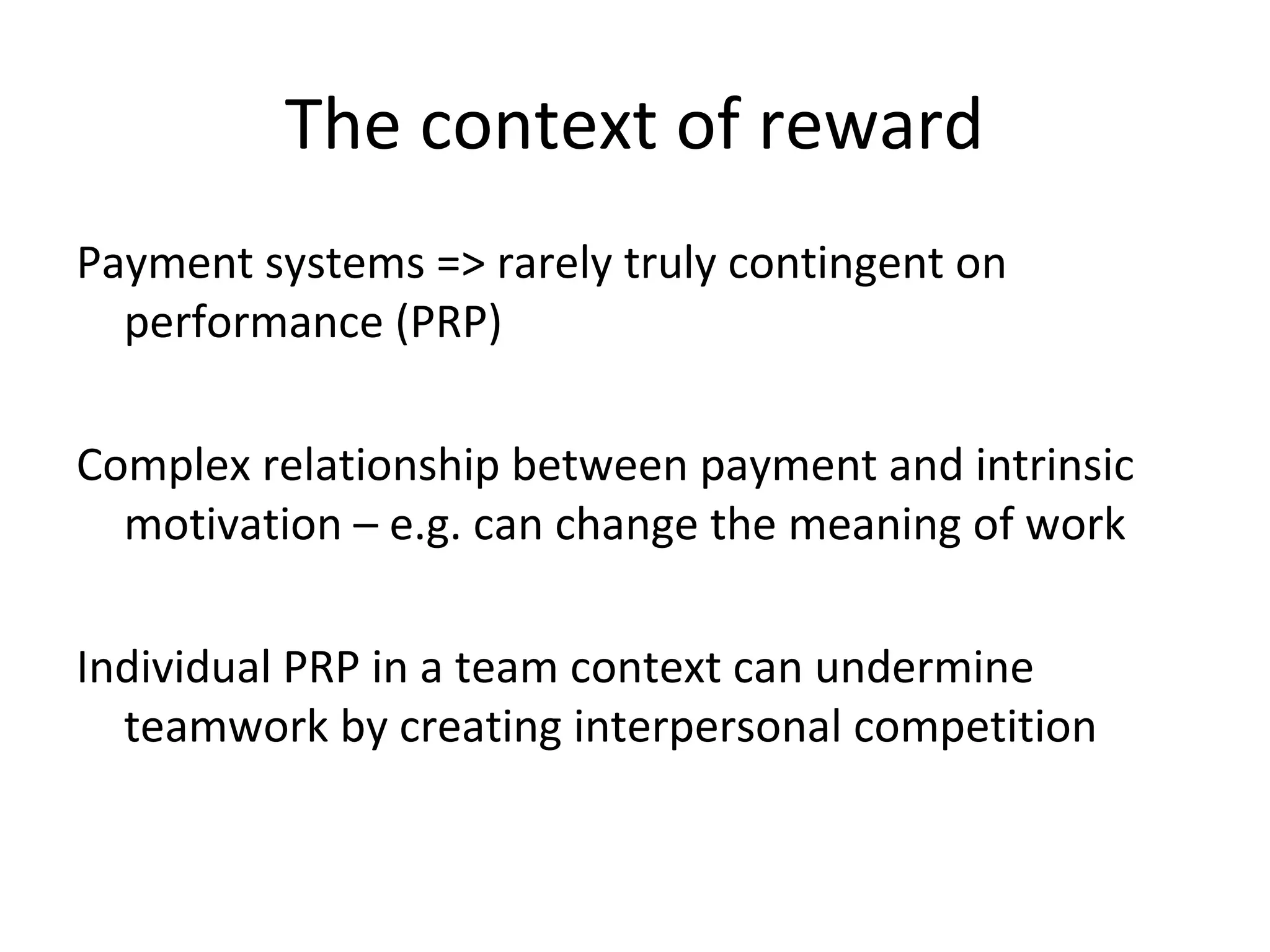 The context of reward

Payment systems => rarely truly contingent on performance (PRP)

Complex relationship between payment and intrinsic motivation – e.g. can change the meaning of work

Individual PRP in a team context can undermine teamwork by creating interpersonal competition